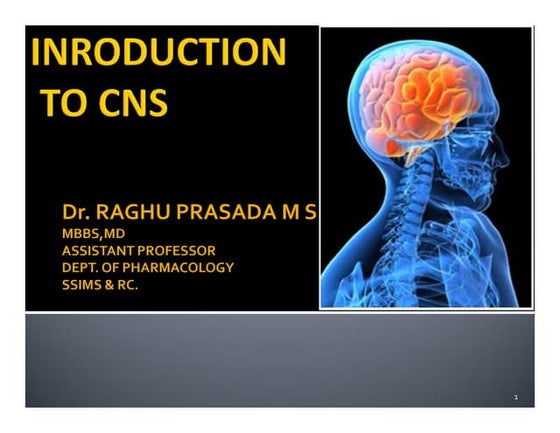 INRODUCTION TO CNS

Dr. RAGHU PRASADA M S
MBBS,MD
ASSISTANT PROFESSOR
DEPT. OF PHARMACOLOGY
SSIMS & RC.

1